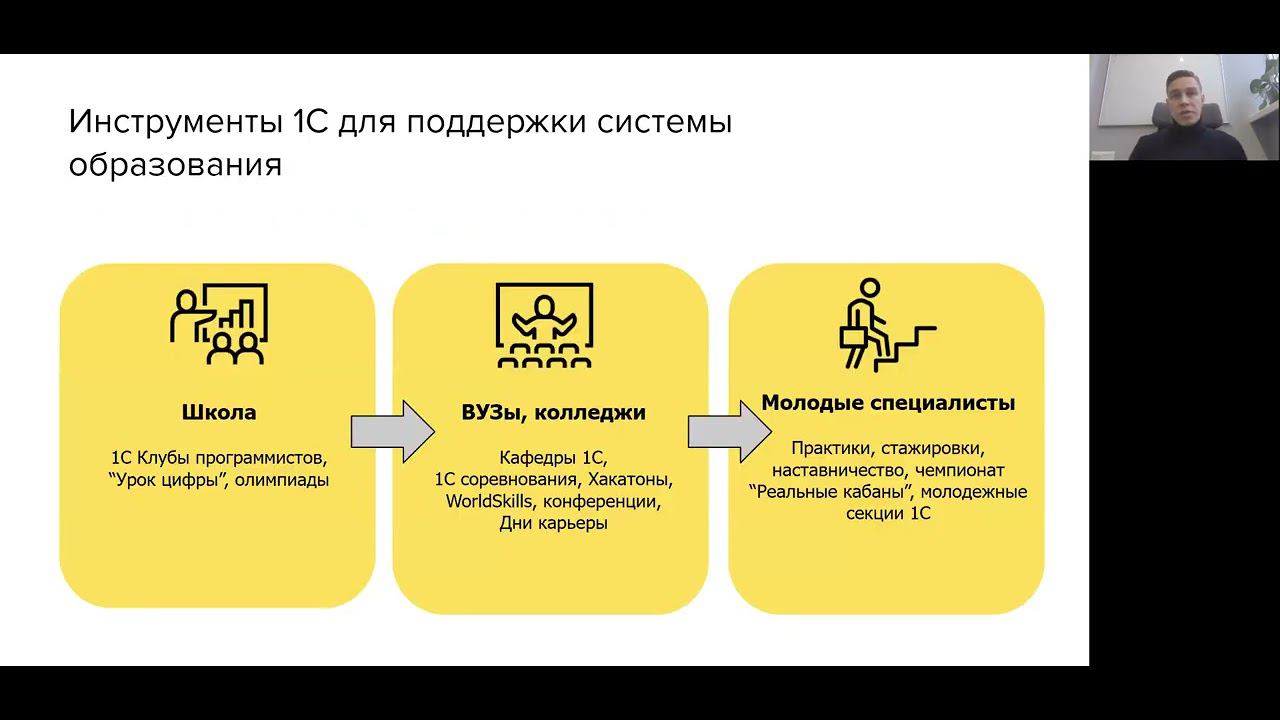 Инструменты 1С для поддержки системы образования

Школа

1С Клубы программистов, “Урок цифры”, олимпиады

ВУЗы, колледжи

Кафедры 1С, 1С соревнования, Хакатоны, WorldSkills, конференции, Дни карьеры

Молодые специалисты

Практики, стажировки, наставничество, чемпионат “Реальные кабаны”, молодежные секции 1С